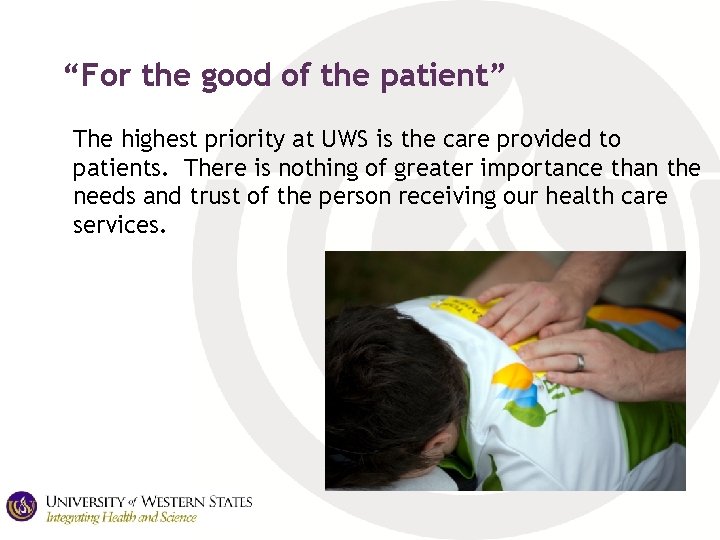 “For the good of the patient”

The highest priority at UWS is the care provided to patients. There is nothing of greater importance than the needs and trust of the person receiving our health care services.

UNIVERSITY of WESTERN STATES
Integrating Health and Science